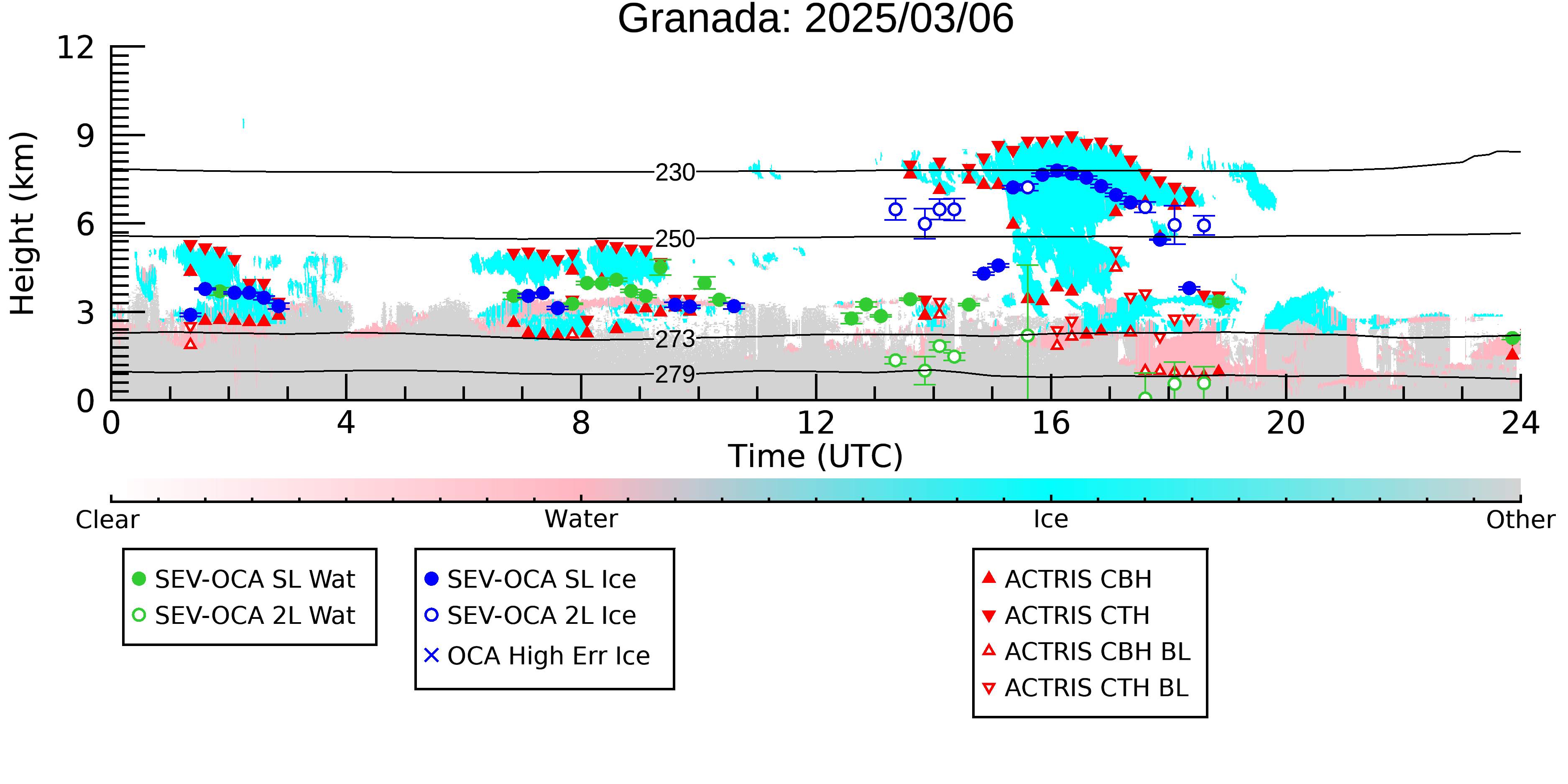 Granada: 2025/03/06

Height (km)

12
9
6
3
0

230
250
273
279

0
4
8
12
16
20
24

Time (UTC)

Clear
Water
Ice
Other

SEV-OCA SL Wat
SEV-OCA 2L Wat

SEV-OCA SL Ice
SEV-OCA 2L Ice
OCA High Err Ice

ACTRIS CBH
ACTRIS CTH
ACTRIS CBH BL
ACTRIS CTH BL